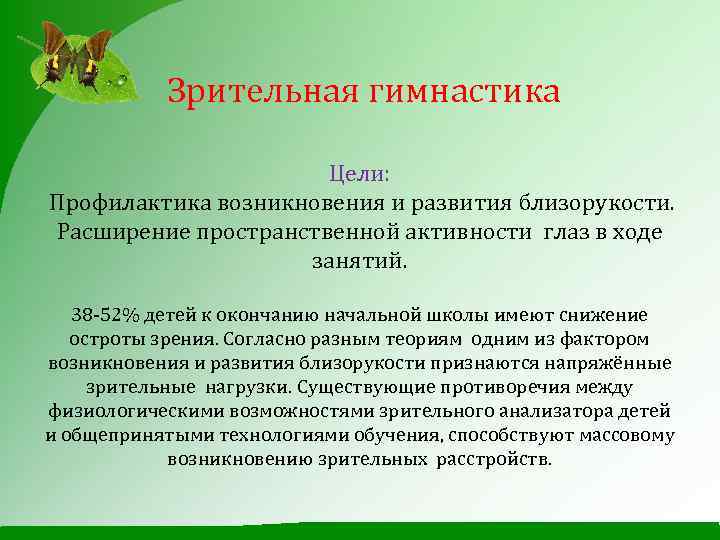 Зрительная гимнастика

Цели:
Профилактика возникновения и развития близорукости. Расширение пространственной активности глаз в ходе занятий.

38-52% детей к окончанию начальной школы имеют снижение остроты зрения. Согласно разным теориям одним из фактором возникновения и развития близорукости признаются напряжённые зрительные нагрузки. Существующие противоречия между физиологическими возможностями зрительного анализатора детей и общепринятыми технологиями обучения, способствуют массовому возникновению зрительных расстройств.